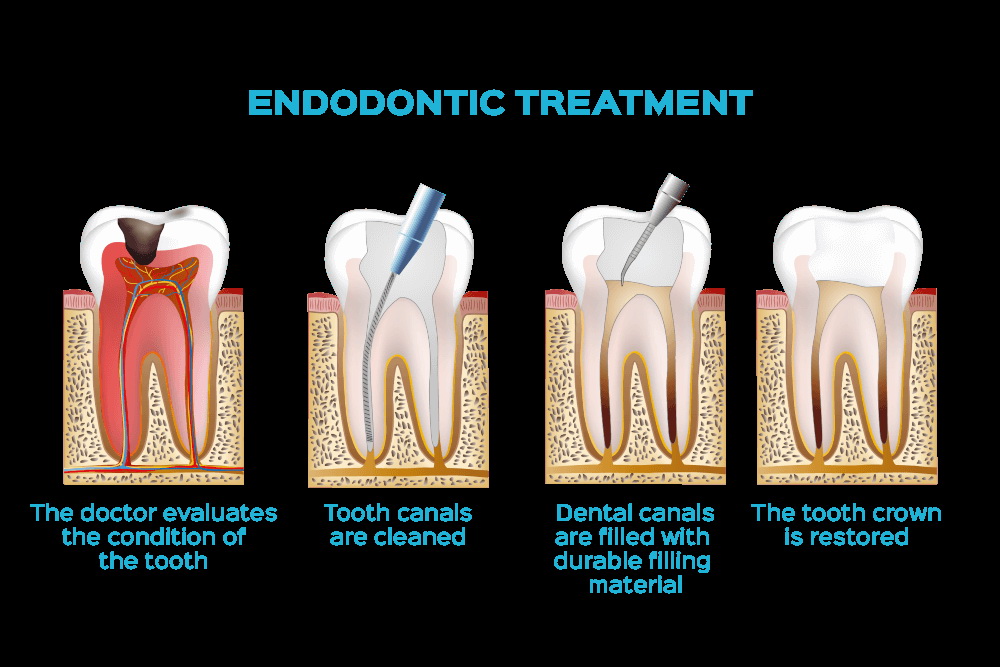 ENDODONTIC TREATMENT

The doctor evaluates the condition of the tooth

Tooth canals are cleaned

Dental canals are filled with durable filling material

The tooth crown is restored